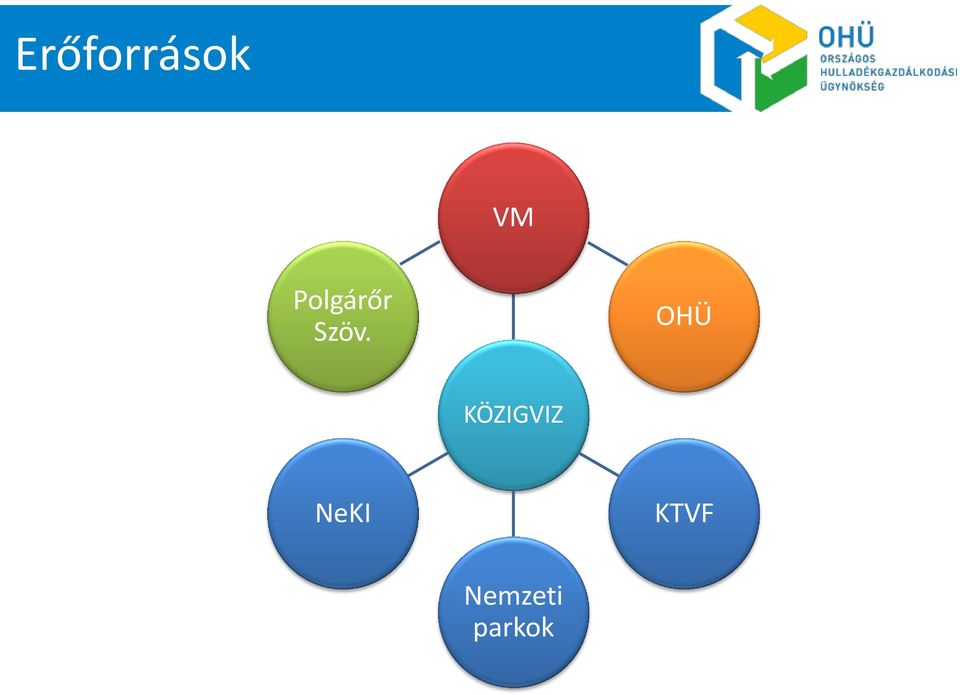 Erőforrások

OHÜ
ORSZÁGOS
HULLADÉKGAZDÁLKODÁSI
ÜGYNÖKSÉG

VM

Polgárőr Szöv.

OHÜ

KÖZIGVIZ

NeKI

KTVF

Nemzeti parkok